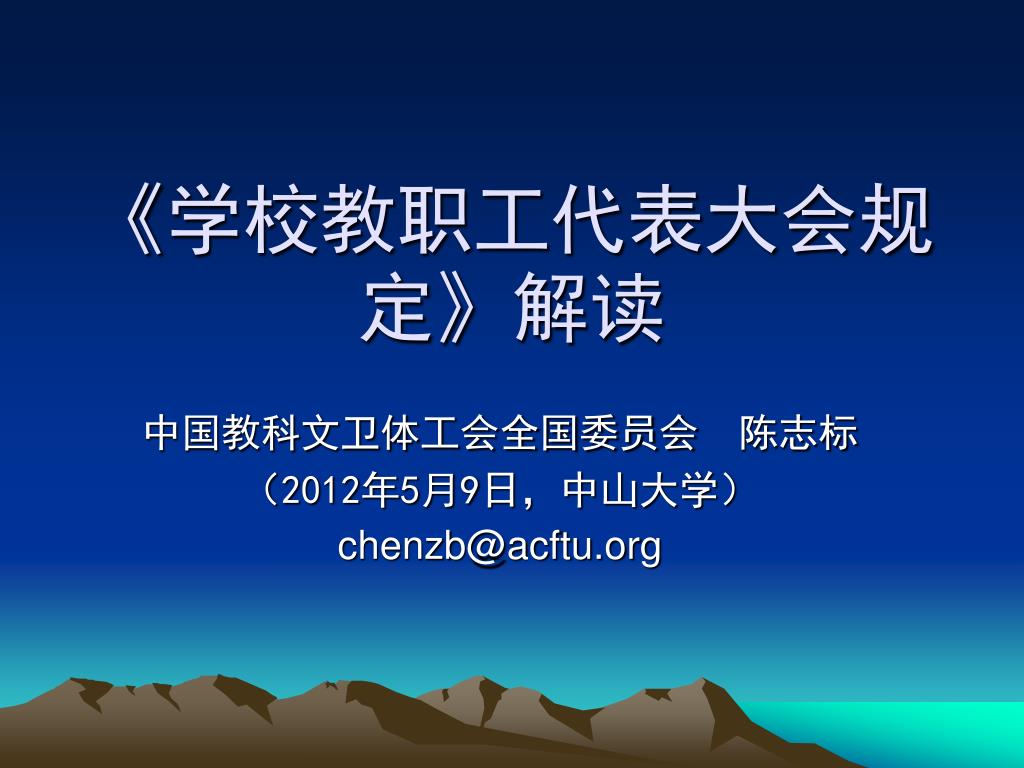 《学校教职工代表大会规定》解读

中国教科文卫体工会全国委员会　陈志标
（2012年5月9日，中山大学）
chenzb@acftu.org